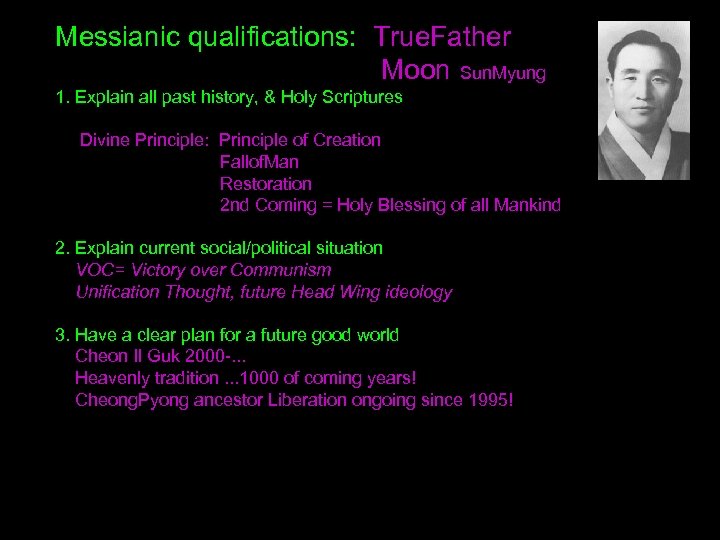 Messianic qualifications: TrueFather Moon SunMyung

1. Explain all past history, & Holy Scriptures

Divine Principle: Principle of Creation
FallofMan
Restoration
2nd Coming = Holy Blessing of all Mankind

2. Explain current social/political situation
VOC= Victory over Communism
Unification Thought, future Head Wing ideology

3. Have a clear plan for a future good world
Cheon Il Guk 2000-...
Heavenly tradition ...1000 of coming years!
CheongPyong ancestor Liberation ongoing since 1995!